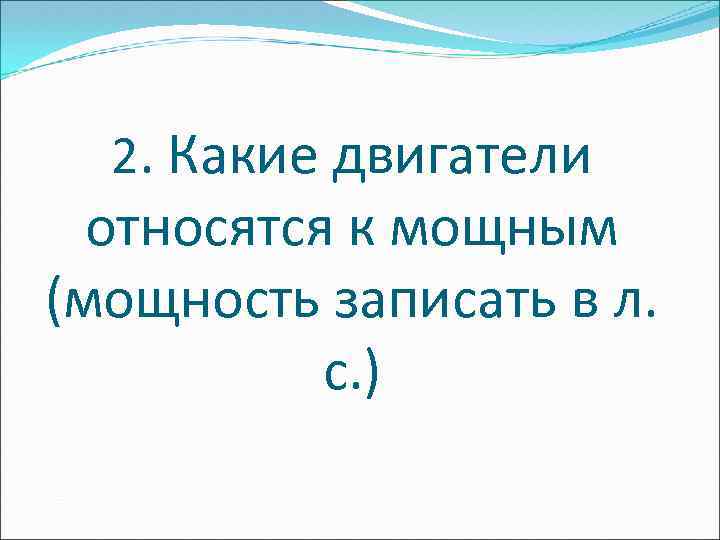 2. Какие двигатели относятся к мощным (мощность записать в л. с.)